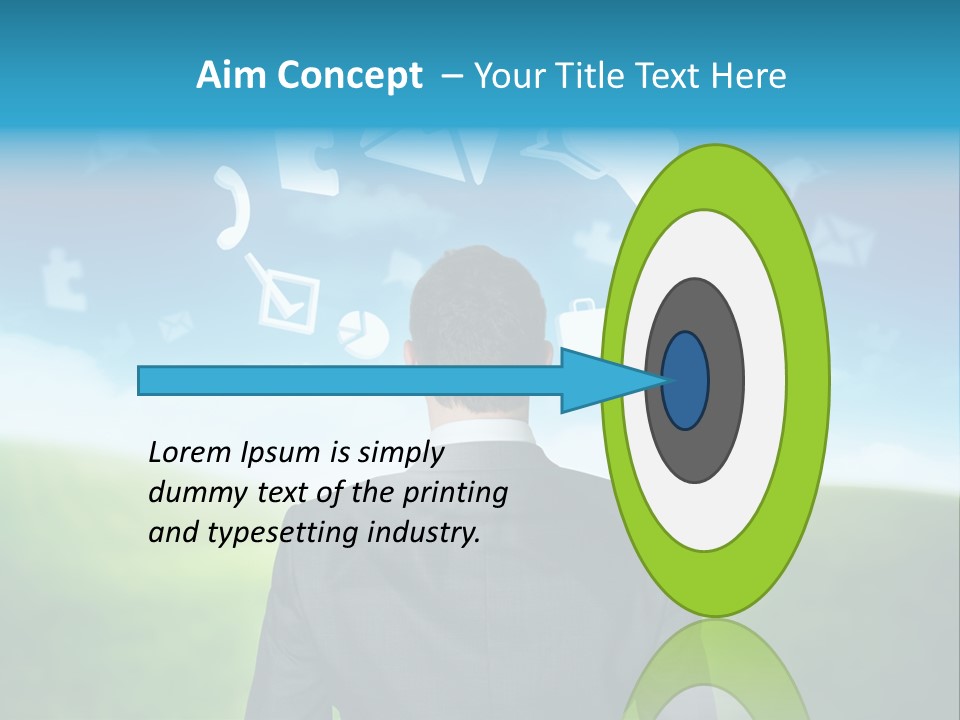 Aim Concept – Your Title Text Here

Lorem Ipsum is simply dummy text of the printing and typesetting industry.